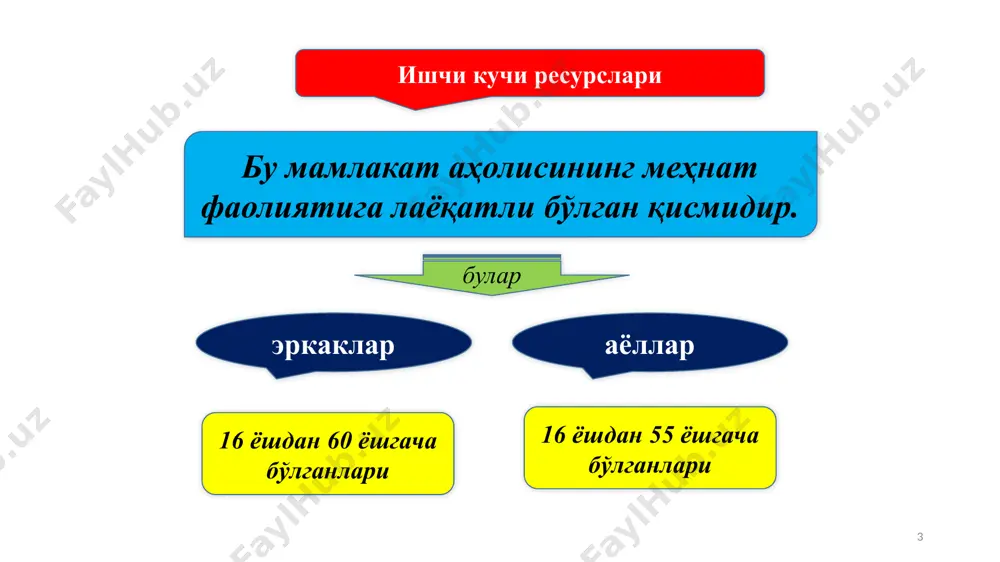 Ишчи кучи ресурслари

Бу мамлакат аҳолисининг меҳнат фаолиятига лаёқатли бўлган қисмидир.

булар

эркаклар

аёллар

16 ёшдан 60 ёшгача бўлганлари

16 ёшдан 55 ёшгача бўлганлари

FaylHub.uz

3